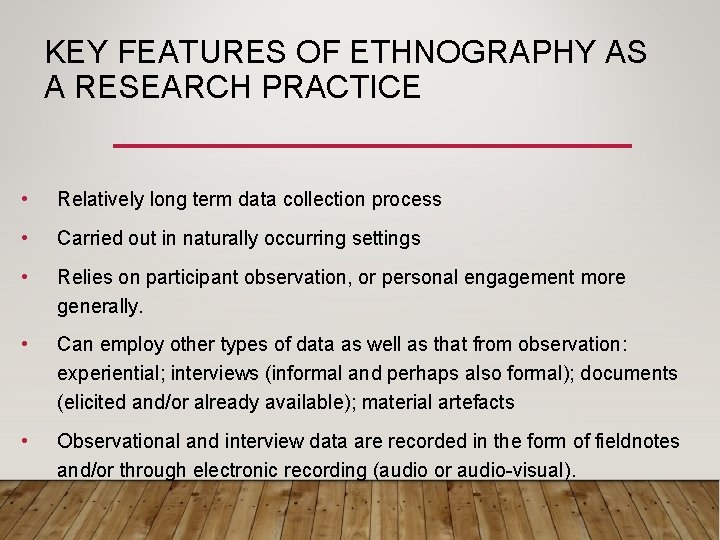 KEY FEATURES OF ETHNOGRAPHY AS A RESEARCH PRACTICE

• Relatively long term data collection process

• Carried out in naturally occurring settings

• Relies on participant observation, or personal engagement more generally.

• Can employ other types of data as well as that from observation: experiential; interviews (informal and perhaps also formal); documents (elicited and/or already available); material artefacts

• Observational and interview data are recorded in the form of fieldnotes and/or through electronic recording (audio or audio-visual).